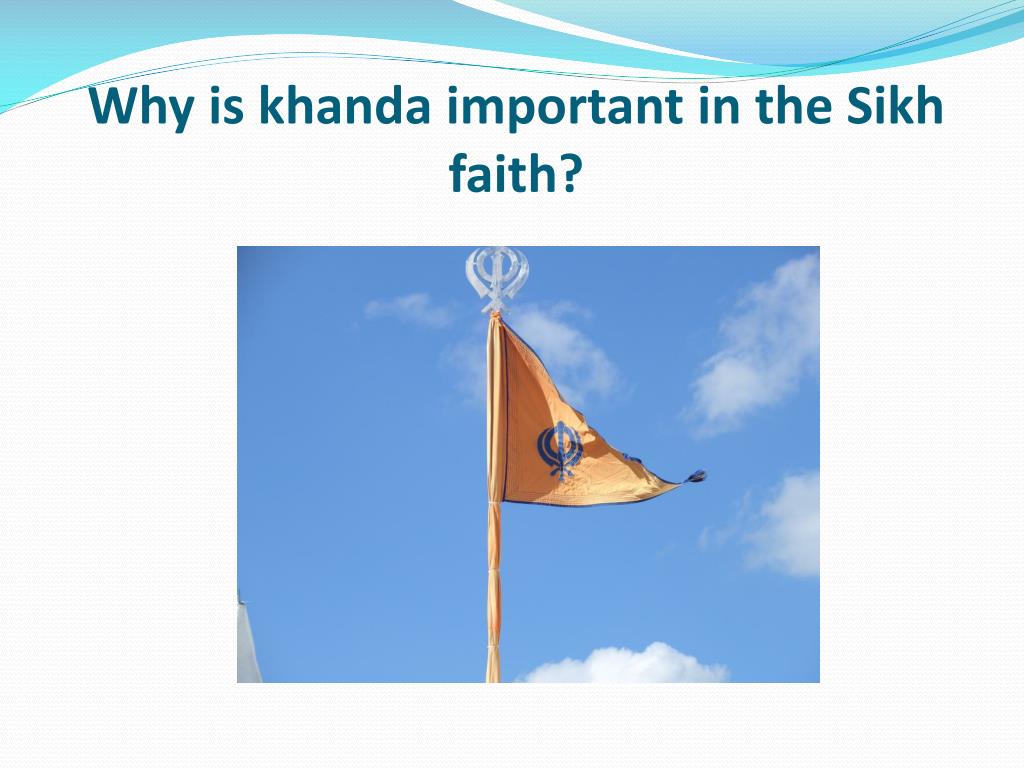 Why is khanda important in the Sikh faith?